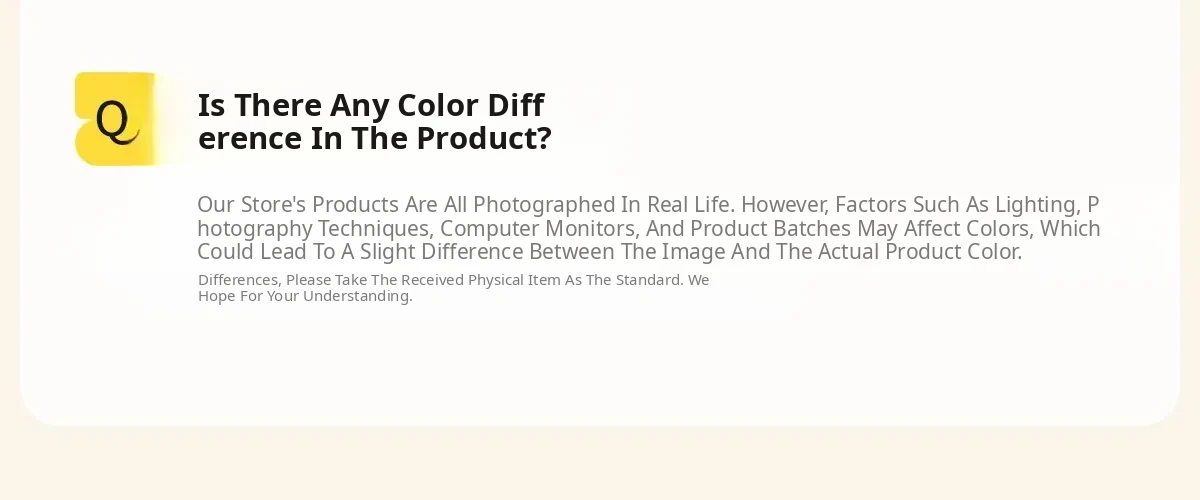 Q

Is There Any Color Diff erence In The Product?

Our Store's Products Are All Photographed In Real Life. However, Factors Such As Lighting, P hotography Techniques, Computer Monitors, And Product Batches May Affect Colors, Which Could Lead To A Slight Difference Between The Image And The Actual Product Color.

Differences, Please Take The Received Physical Item As The Standard. We Hope For Your Understanding.